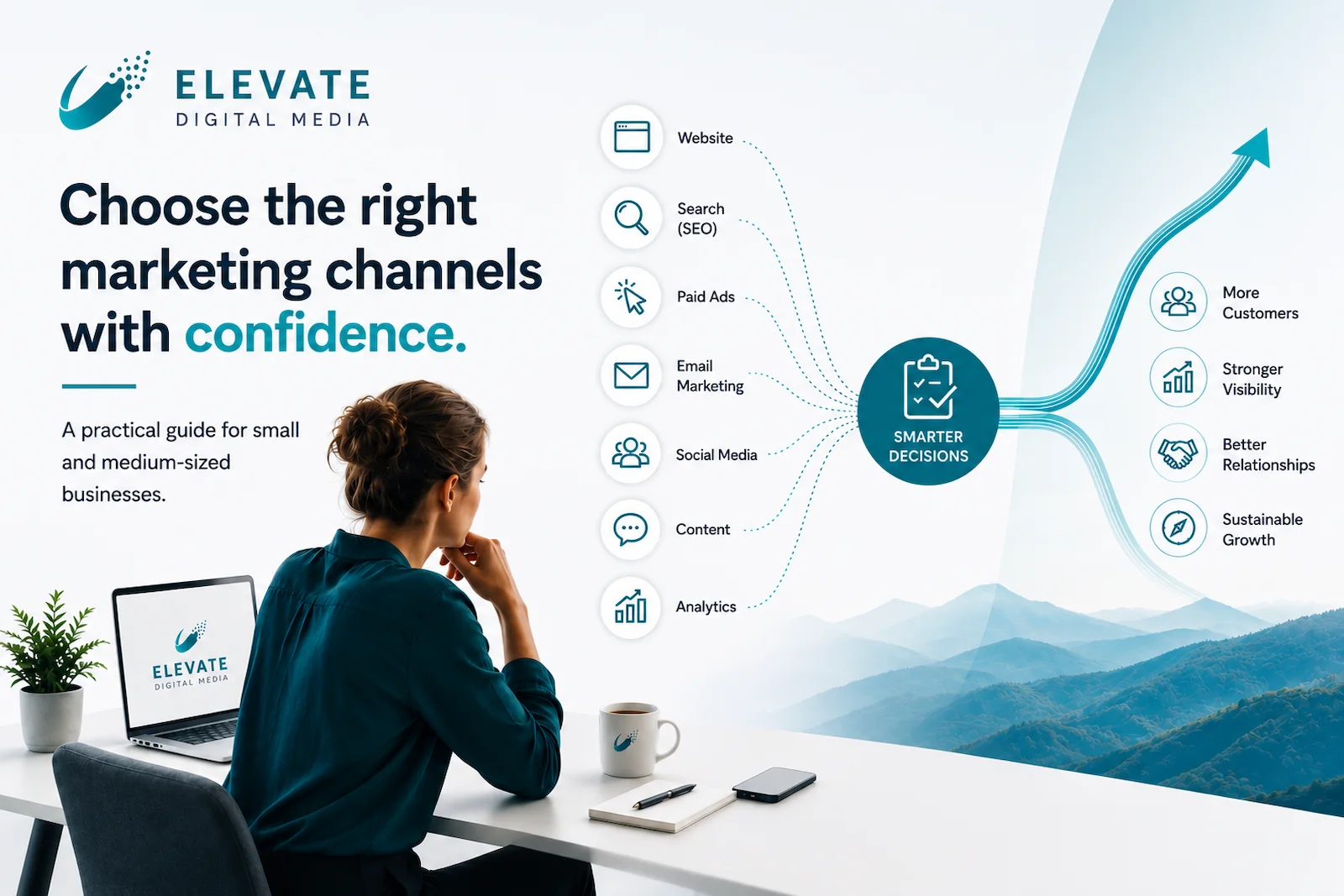 ELEVATE
DIGITAL MEDIA

Choose the right marketing channels with confidence.

A practical guide for small and medium-sized businesses.

ELEVATE
DIGITAL MEDIA

Website

Search (SEO)

Paid Ads

Email Marketing

Social Media

Content

Analytics

SMARTER DECISIONS

More Customers

Stronger Visibility

Better Relationships

Sustainable Growth